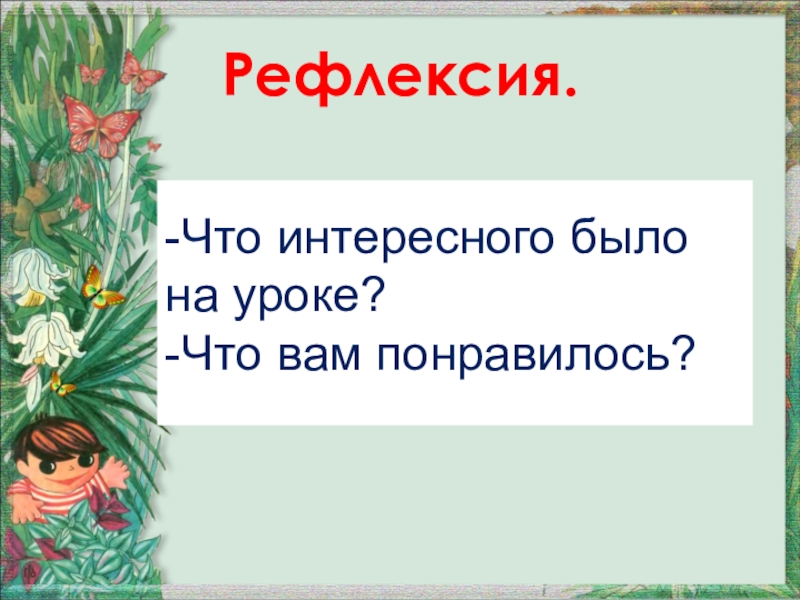 Рефлексия.

-Что интересного было на уроке?
-Что вам понравилось?